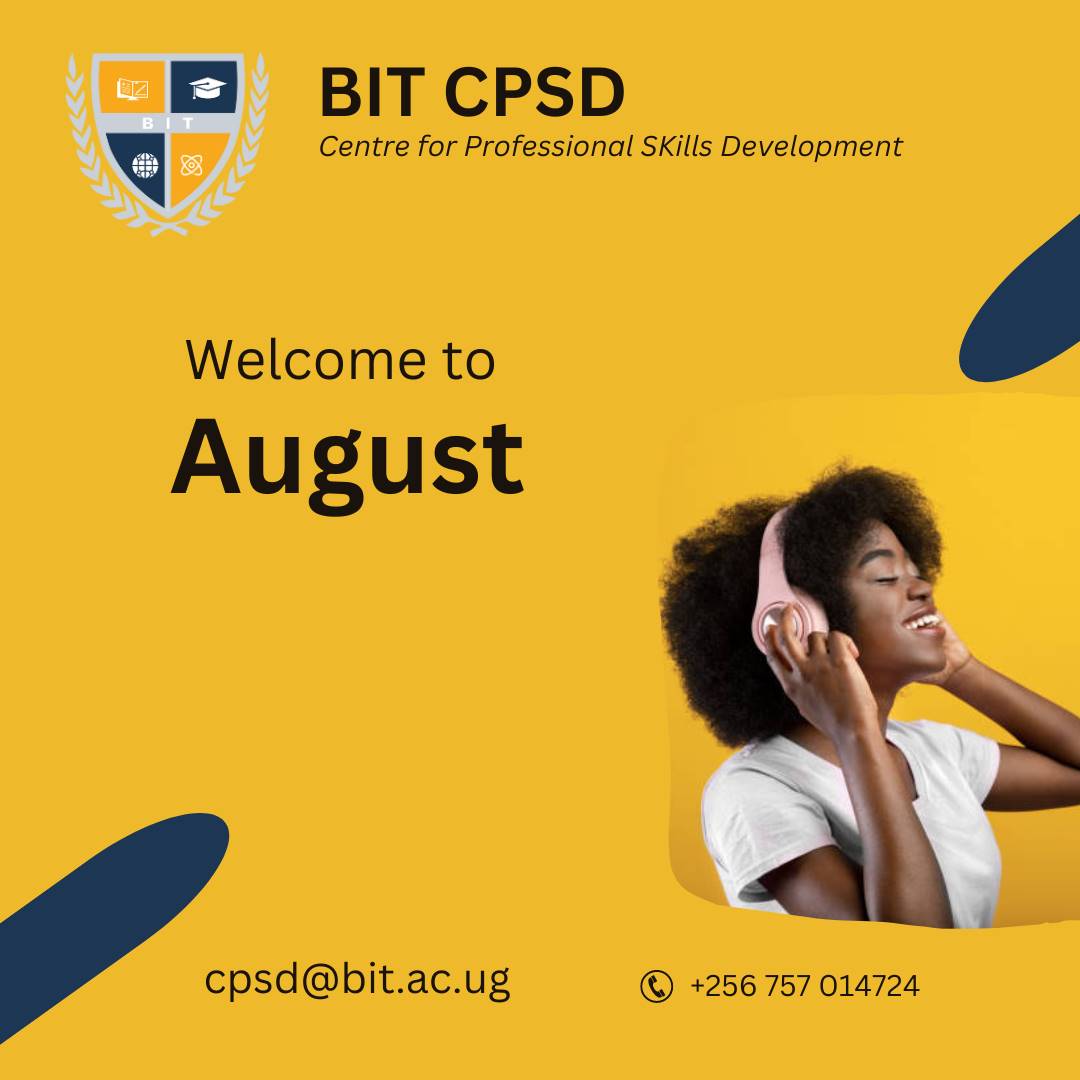 BIT

BIT CPSD
Centre for Professional SKills Development

Welcome to
August

cpsd@bit.ac.ug

+256 757 014724